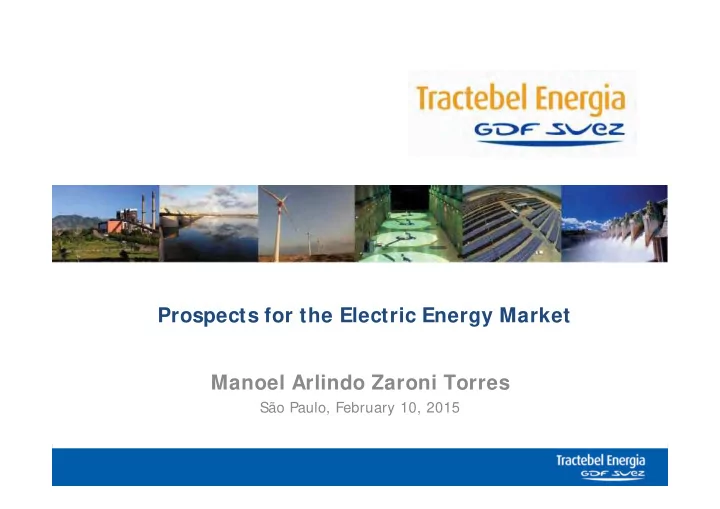 Tractebel Energia
GDF SUEZ

Prospects for the Electric Energy Market

Manoel Arlindo Zaroni Torres
São Paulo, February 10, 2015

Tractebel Energia
GDF SUEZ